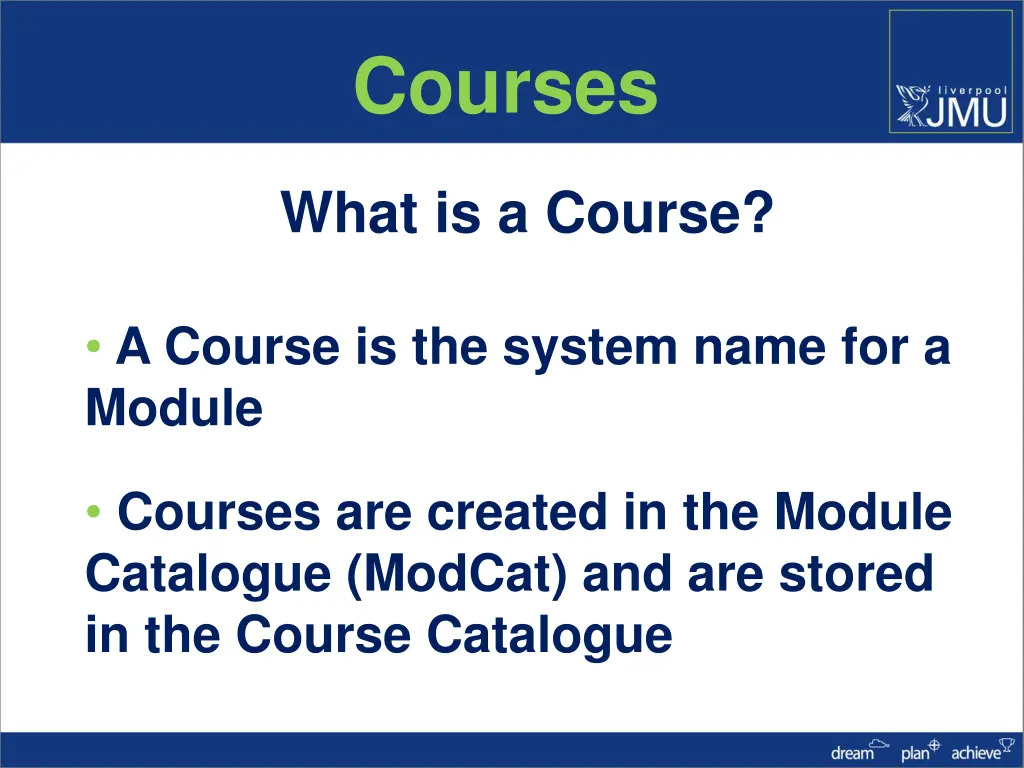 Courses

liverpool JMU

What is a Course?

• A Course is the system name for a Module

• Courses are created in the Module Catalogue (ModCat) and are stored in the Course Catalogue

dream plan achieve